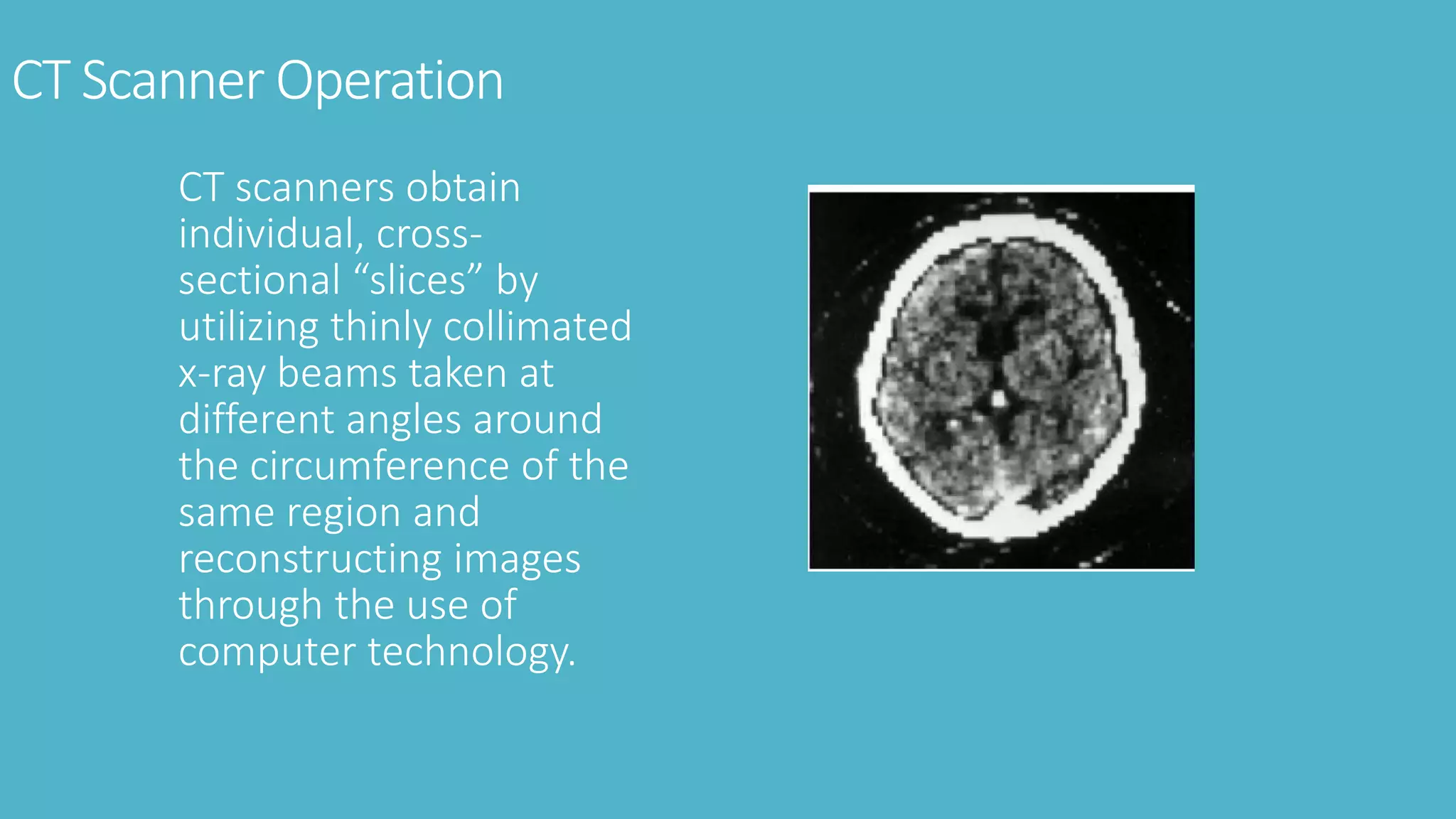 CT Scanner Operation

CT scanners obtain individual, cross-sectional “slices” by utilizing thinly collimated x-ray beams taken at different angles around the circumference of the same region and reconstructing images through the use of computer technology.